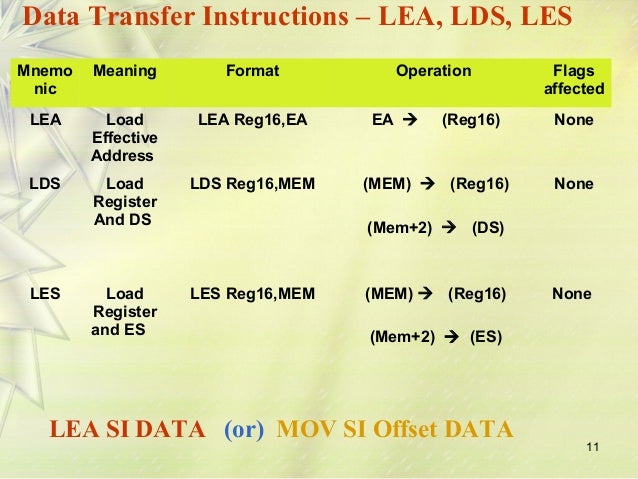 Data Transfer Instructions – LEA, LDS, LES

| Mnemonic | Meaning | Format | Operation | Flags affected |
|---|---|---|---|---|
| LEA | Load Effective Address | LEA Reg16,EA | EA → (Reg16) | None |
| LDS | Load Register And DS | LDS Reg16,MEM | (MEM) → (Reg16) (Mem+2) → (DS) | None |
| LES | Load Register and ES | LES Reg16,MEM | (MEM) → (Reg16) (Mem+2) → (ES) | None |

LEA SI DATA (or) MOV SI Offset DATA

11